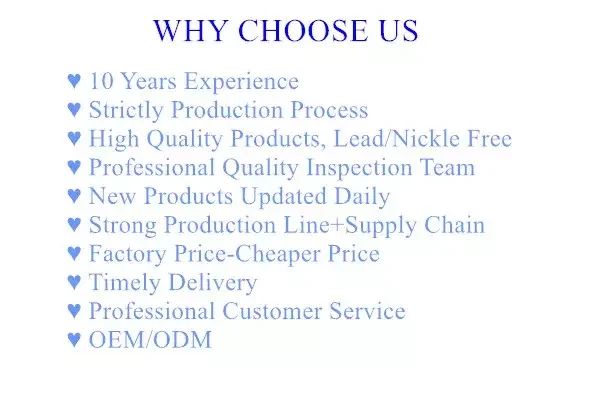 WHY CHOOSE US

♥ 10 Years Experience
♥ Strictly Production Process
♥ High Quality Products, Lead/Nickle Free
♥ Professional Quality Inspection Team
♥ New Products Updated Daily
♥ Strong Production Line+Supply Chain
♥ Factory Price-Cheaper Price
♥ Timely Delivery
♥ Professional Customer Service
♥ OEM/ODM